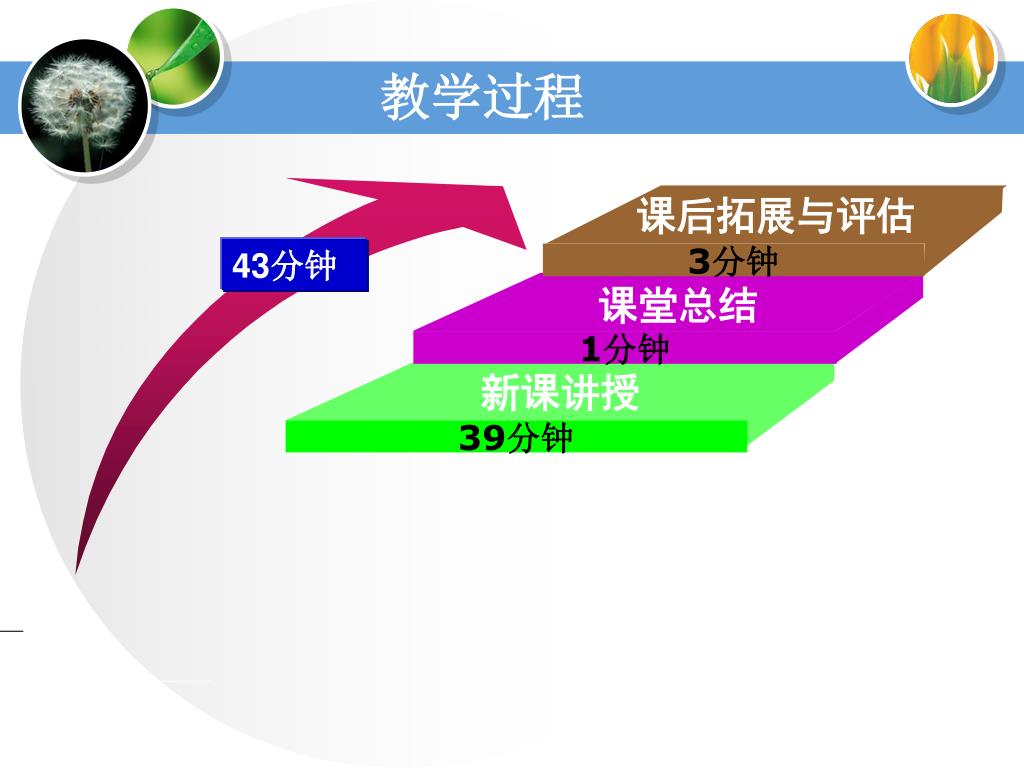 教学过程

43分钟

课后拓展与评估
3分钟

课堂总结
1分钟

新课讲授
39分钟